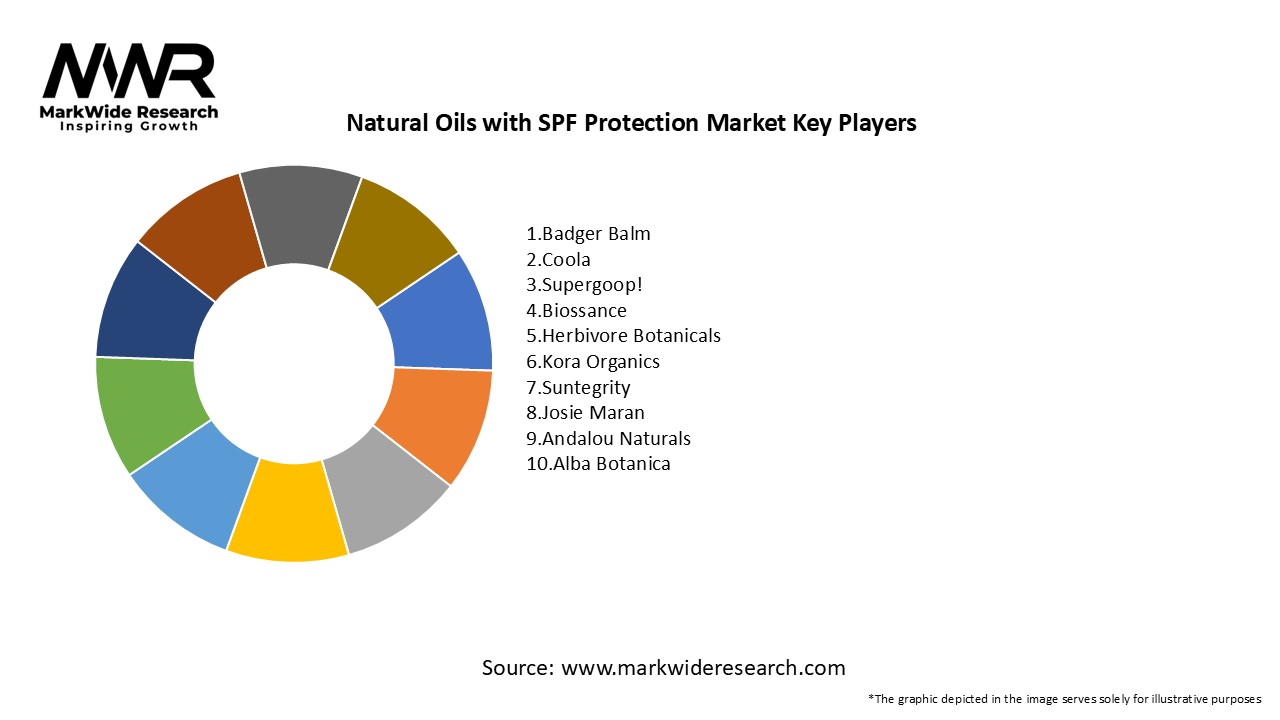 MWR
MarkWide Research
Inspiring Growth

Natural Oils with SPF Protection Market Key Players

1.Badger Balm
2.Coola
3.Supergoop!
4.Biossance
5.Herbivore Botanicals
6.Kora Organics
7.Suntegrity
8.Josie Maran
9.Andalou Naturals
10.Alba Botanica

Source: www.markwideresearch.com

*The graphic depicted in the image serves solely for illustrative purposes